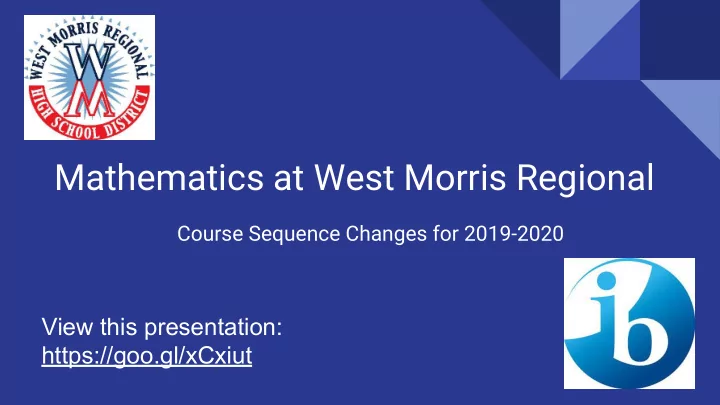 WEST MORRIS REGIONAL
WM
HIGH SCHOOL DISTRICT

Mathematics at West Morris Regional

Course Sequence Changes for 2019-2020

View this presentation:
https://goo.gl/xCxiut

ib